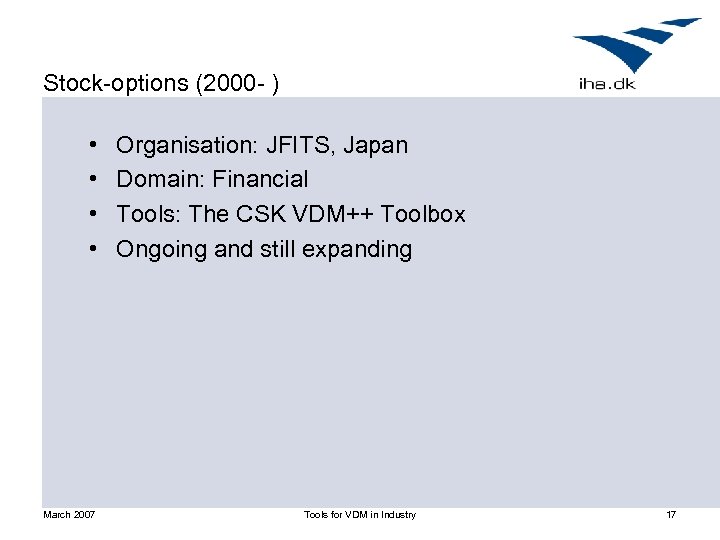 Stock-options (2000- )

iha.dk

• Organisation: JFITS, Japan
• Domain: Financial
• Tools: The CSK VDM++ Toolbox
• Ongoing and still expanding

March 2007

Tools for VDM in Industry

17